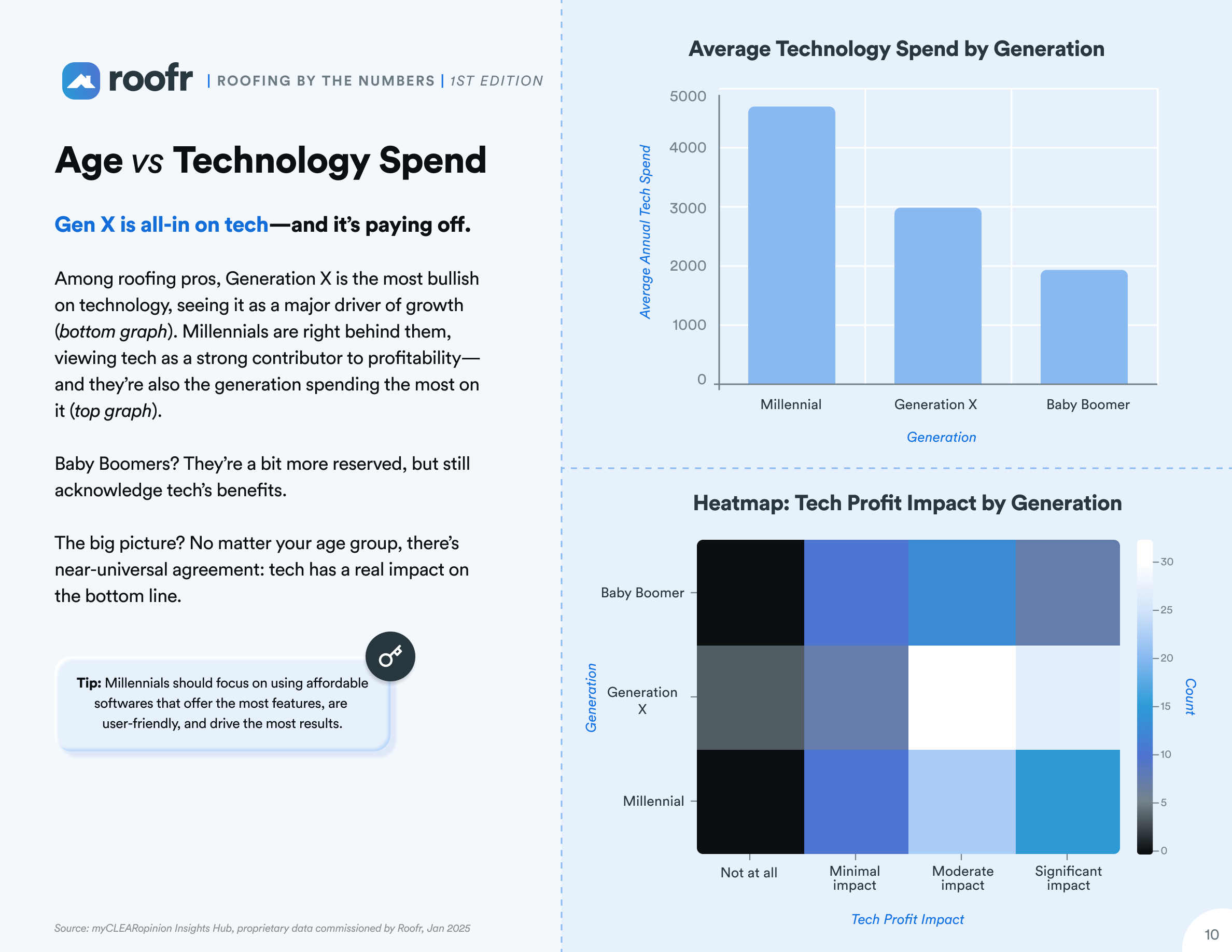 roofr | ROOFING BY THE NUMBERS | 1ST EDITION

Age vs Technology Spend

Gen X is all-in on tech—and it's paying off.

Among roofing pros, Generation X is the most bullish on technology, seeing it as a major driver of growth (bottom graph). Millennials are right behind them, viewing tech as a strong contributor to profitability—and they're also the generation spending the most on it (top graph).

Baby Boomers? They're a bit more reserved, but still acknowledge tech's benefits.

The big picture? No matter your age group, there's near-universal agreement: tech has a real impact on the bottom line.

Tip: Millennials should focus on using affordable softwares that offer the most features, are user-friendly, and drive the most results.

Source: myCLEARopinion Insights Hub, proprietary data commissioned by Roofr, Jan 2025

Average Technology Spend by Generation

Average Annual Tech Spend

5000
4000
3000
2000
1000
0

Millennial
Generation X
Baby Boomer

Generation

Heatmap: Tech Profit Impact by Generation

Generation

Baby Boomer
Generation X
Millennial

Not at all
Minimal impact
Moderate impact
Significant impact

Tech Profit Impact

30
25
20
15
10
5
0

Count

10